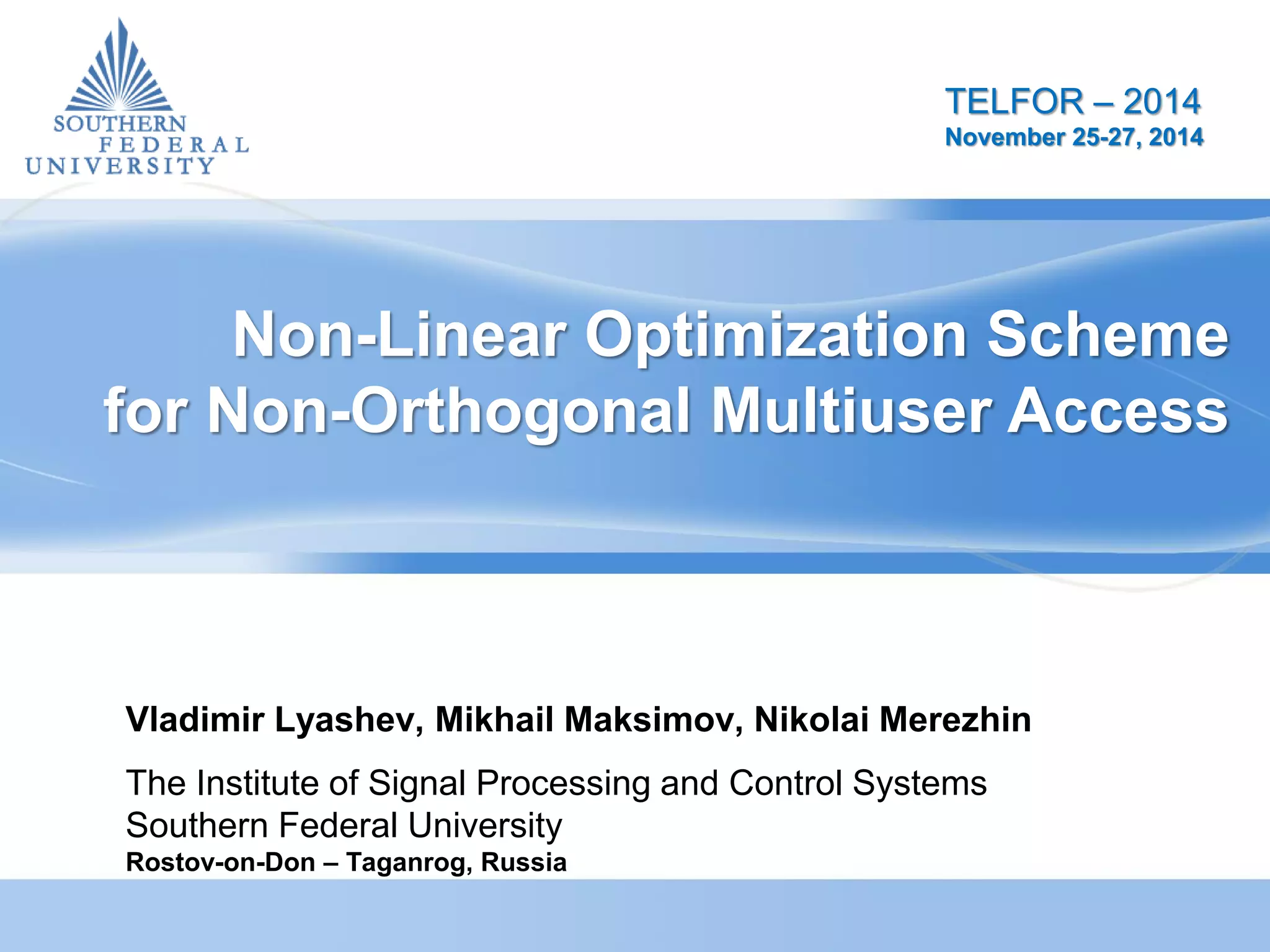 SOUTHERN FEDERAL UNIVERSITY

TELFOR – 2014
November 25-27, 2014

Non-Linear Optimization Scheme for Non-Orthogonal Multiuser Access

Vladimir Lyashev, Mikhail Maksimov, Nikolai Merezhin

The Institute of Signal Processing and Control Systems
Southern Federal University
Rostov-on-Don – Taganrog, Russia